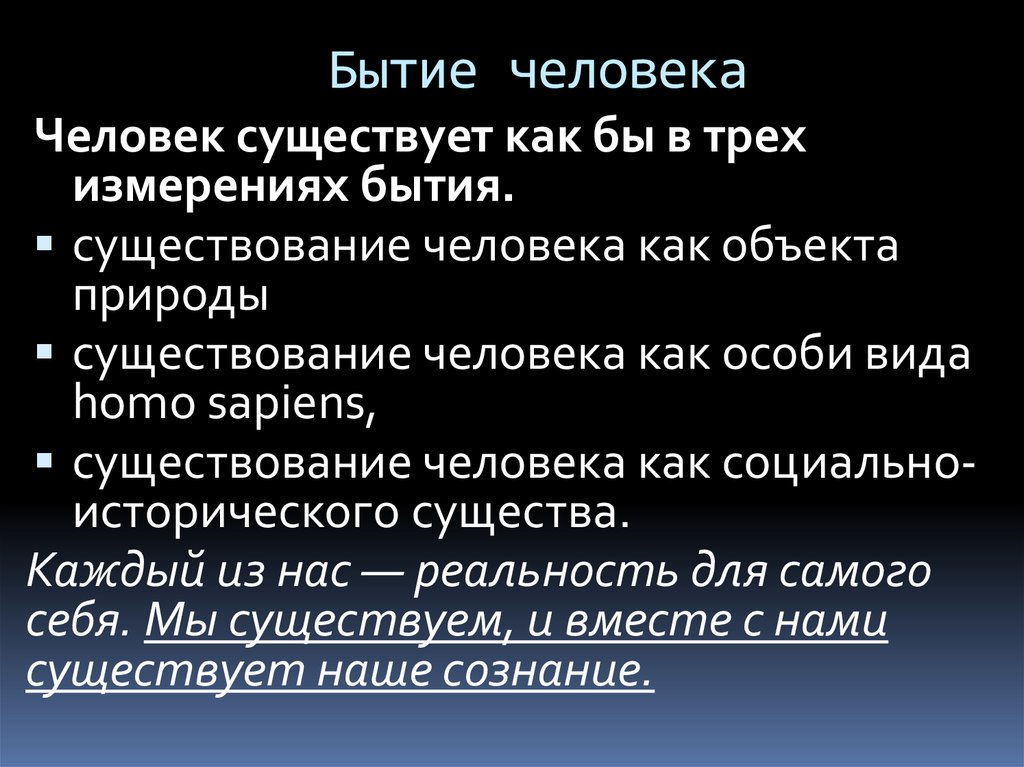 Бытие человека

Человек существует как бы в трех измерениях бытия.

▪ существование человека как объекта природы
▪ существование человека как особи вида homo sapiens,
▪ существование человека как социально-исторического существа.

Каждый из нас — реальность для самого себя. Мы существуем, и вместе с нами существует наше сознание.